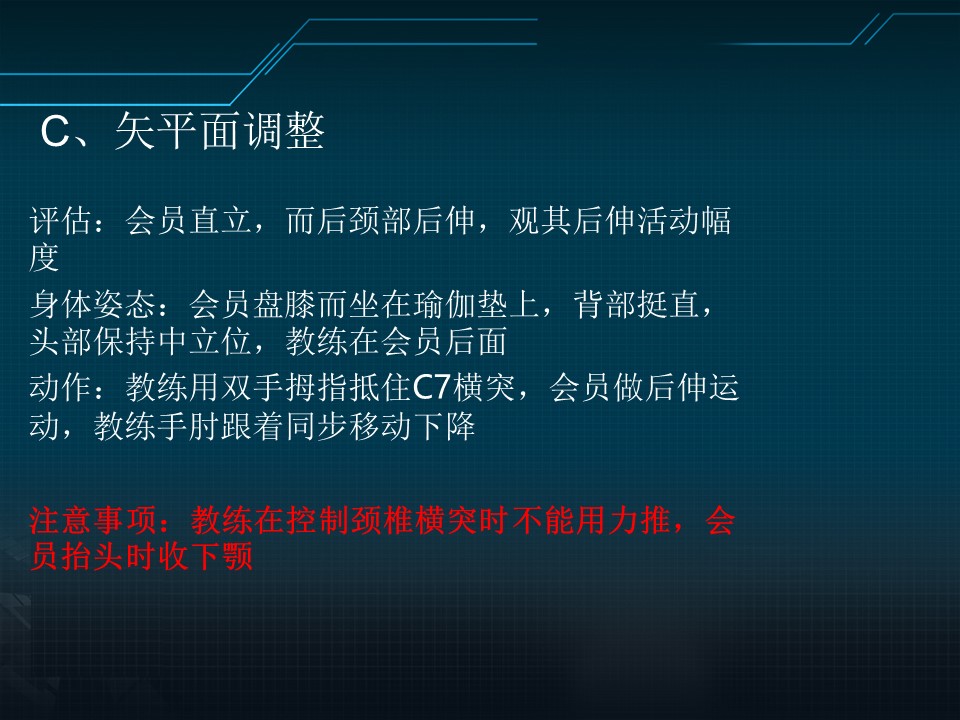 C、矢平面调整

评估：会员直立，而后颈部后伸，观其后伸活动幅度

身体姿态：会员盘膝而坐在瑜伽垫上，背部挺直，头部保持中立位，教练在会员后面

动作：教练用双手拇指抵住C7横突，会员做后伸运动，教练手肘跟着同步移动下降

注意事项：教练在控制颈椎横突时不能用力推，会员抬头时收下颚